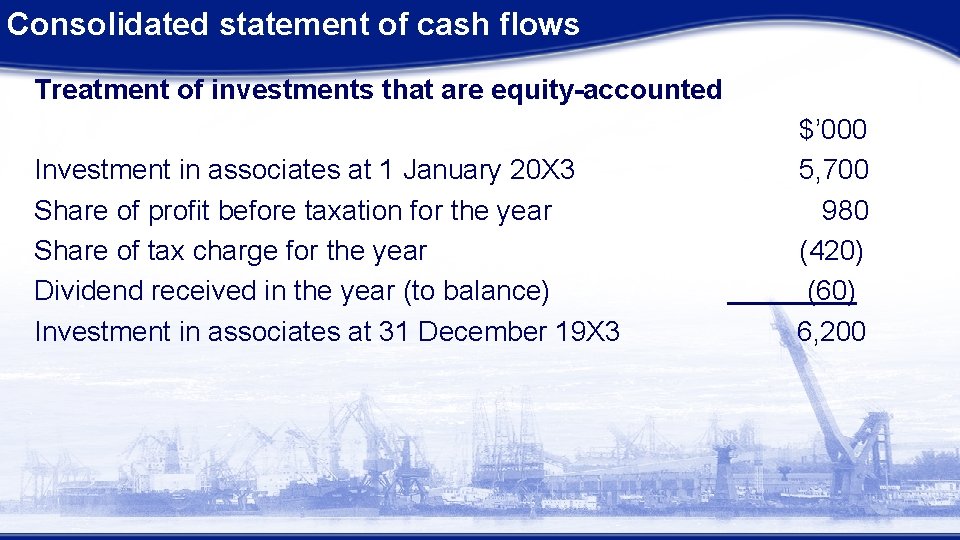 Consolidated statement of cash flows

Treatment of investments that are equity-accounted

| | $'000 |
|---|---|
| Investment in associates at 1 January 20X3 | 5,700 |
| Share of profit before taxation for the year | 980 |
| Share of tax charge for the year | (420) |
| Dividend received in the year (to balance) | (60) |
| Investment in associates at 31 December 19X3 | 6,200 |